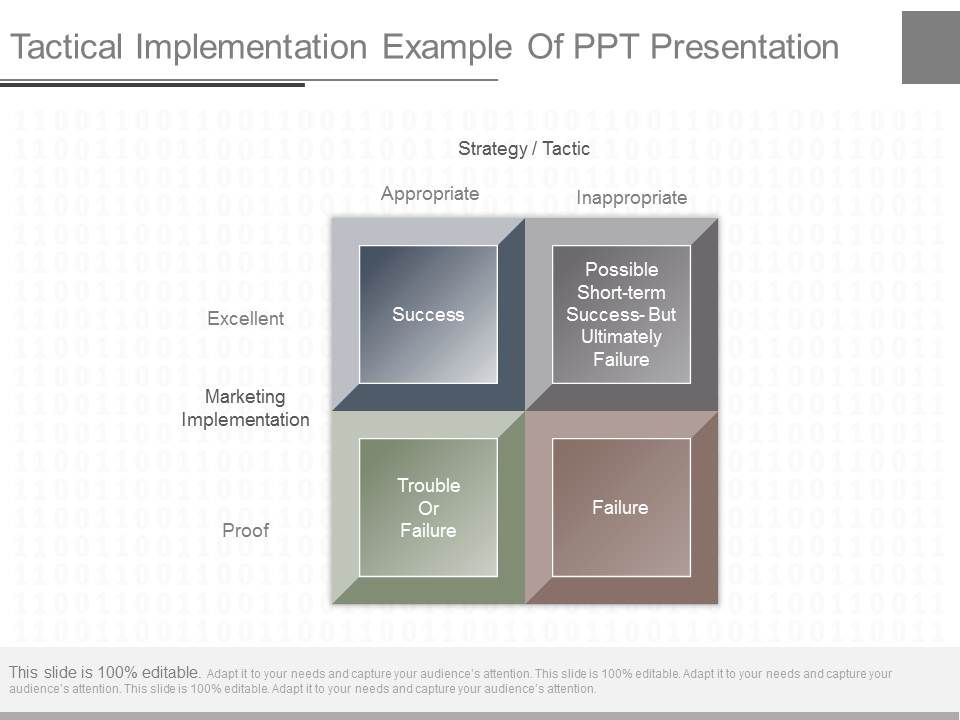 Tactical Implementation Example Of PPT Presentation

Strategy / Tactic

Appropriate

Inappropriate

Excellent

Marketing Implementation

Proof

Success

Possible Short-term Success- But Ultimately Failure

Trouble Or Failure

Failure

This slide is 100% editable. Adapt it to your needs and capture your audience's attention. This slide is 100% editable. Adapt it to your needs and capture your audience's attention. This slide is 100% editable. Adapt it to your needs and capture your audience's attention.